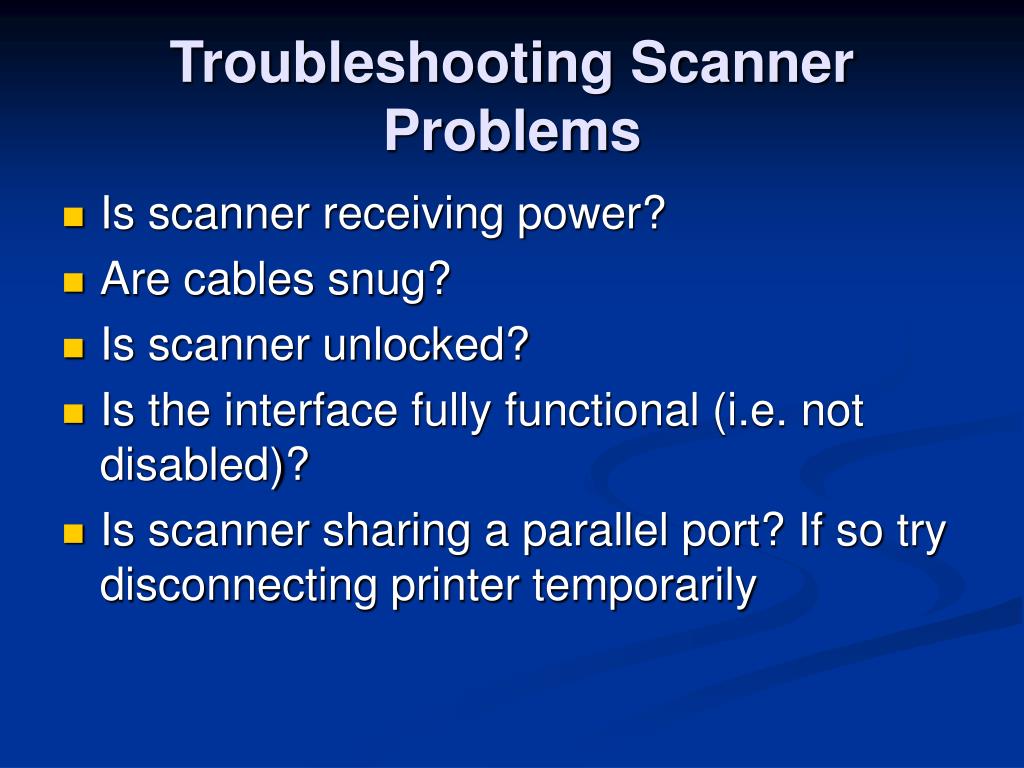 Troubleshooting Scanner Problems

- Is scanner receiving power?
- Are cables snug?
- Is scanner unlocked?
- Is the interface fully functional (i.e. not disabled)?
- Is scanner sharing a parallel port? If so try disconnecting printer temporarily